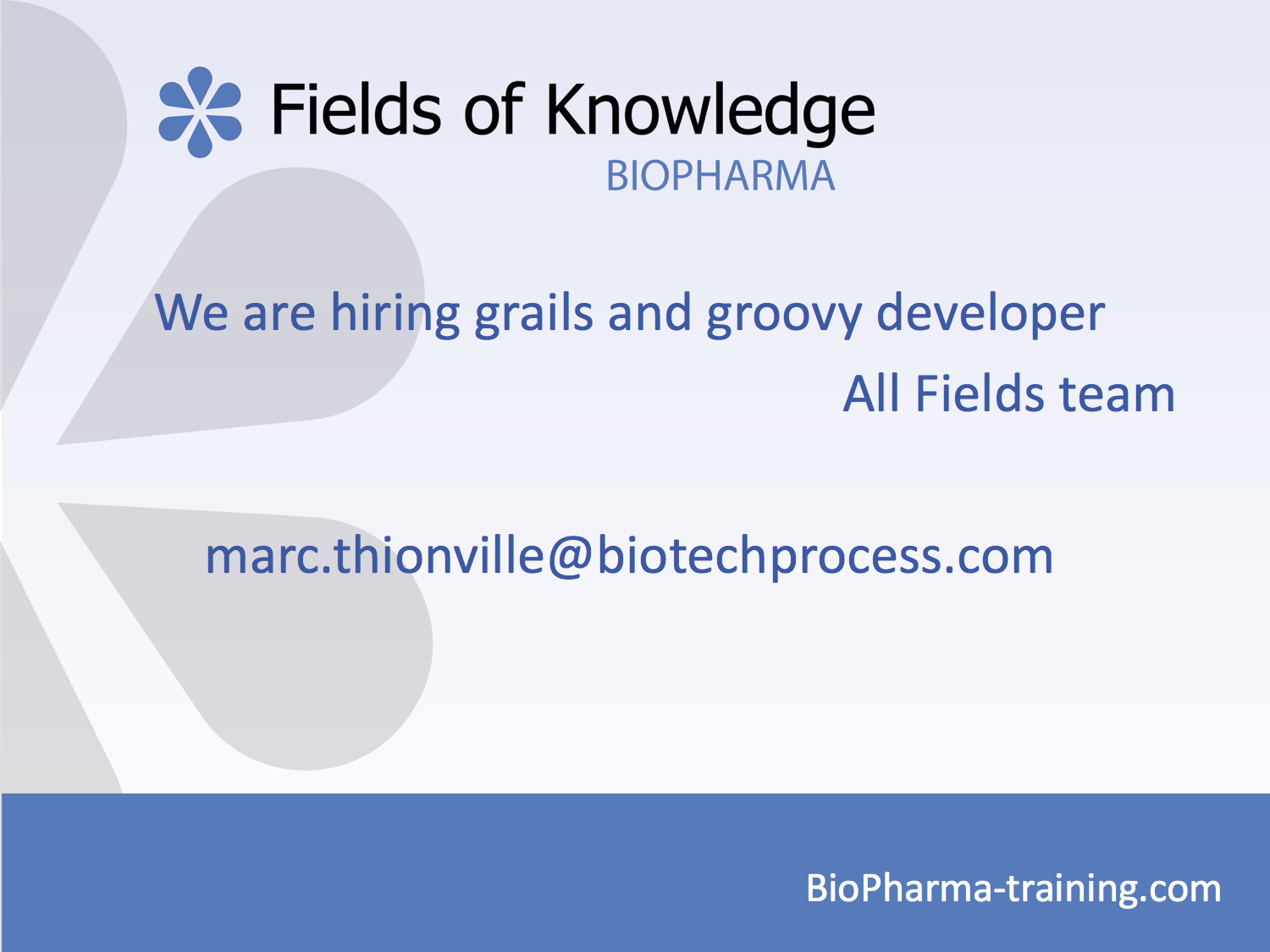 Fields of Knowledge
BIOPHARMA

We are hiring grails and groovy developer

All Fields team

marc.thionville@biotechprocess.com

BioPharma-training.com